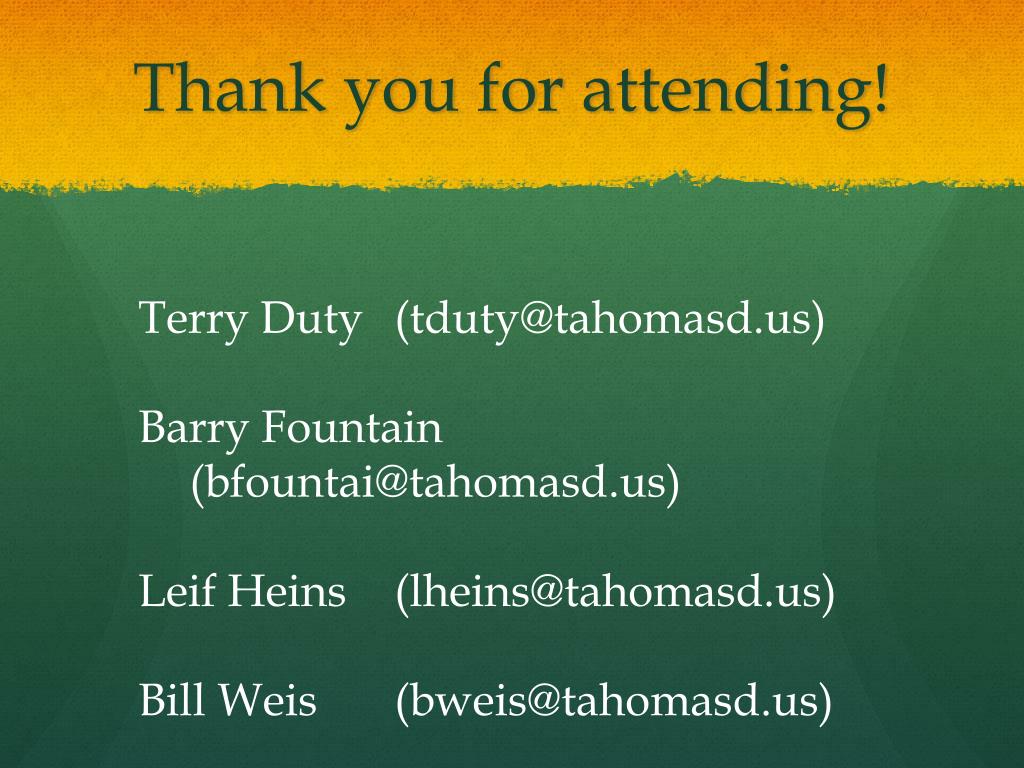 Thank you for attending!

Terry Duty (tduty@tahomasd.us)

Barry Fountain (bfountai@tahomasd.us)

Leif Heins (lheins@tahomasd.us)

Bill Weis (bweis@tahomasd.us)